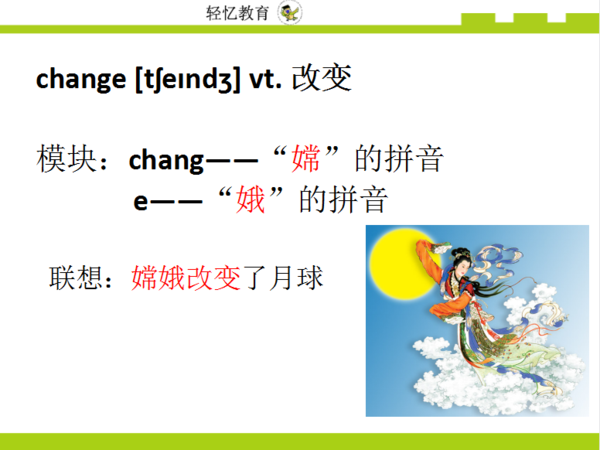 轻忆教育

change [tʃeɪndʒ] vt. 改变

模块：chang——“嫦”的拼音
e——“娥”的拼音

联想：嫦娥改变了月球